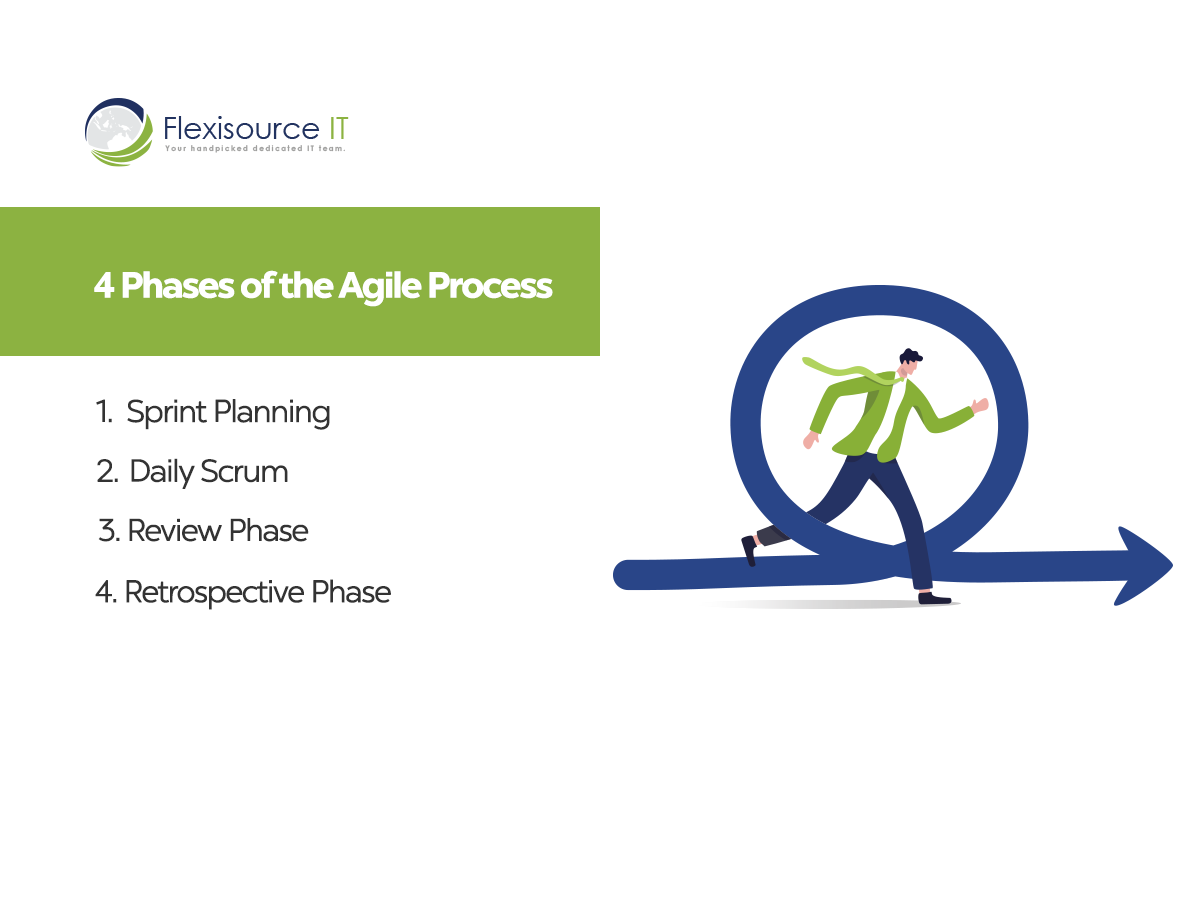 Flexisource IT
Your handpicked dedicated IT team.

4 Phases of the Agile Process

1. Sprint Planning
2. Daily Scrum
3. Review Phase
4. Retrospective Phase